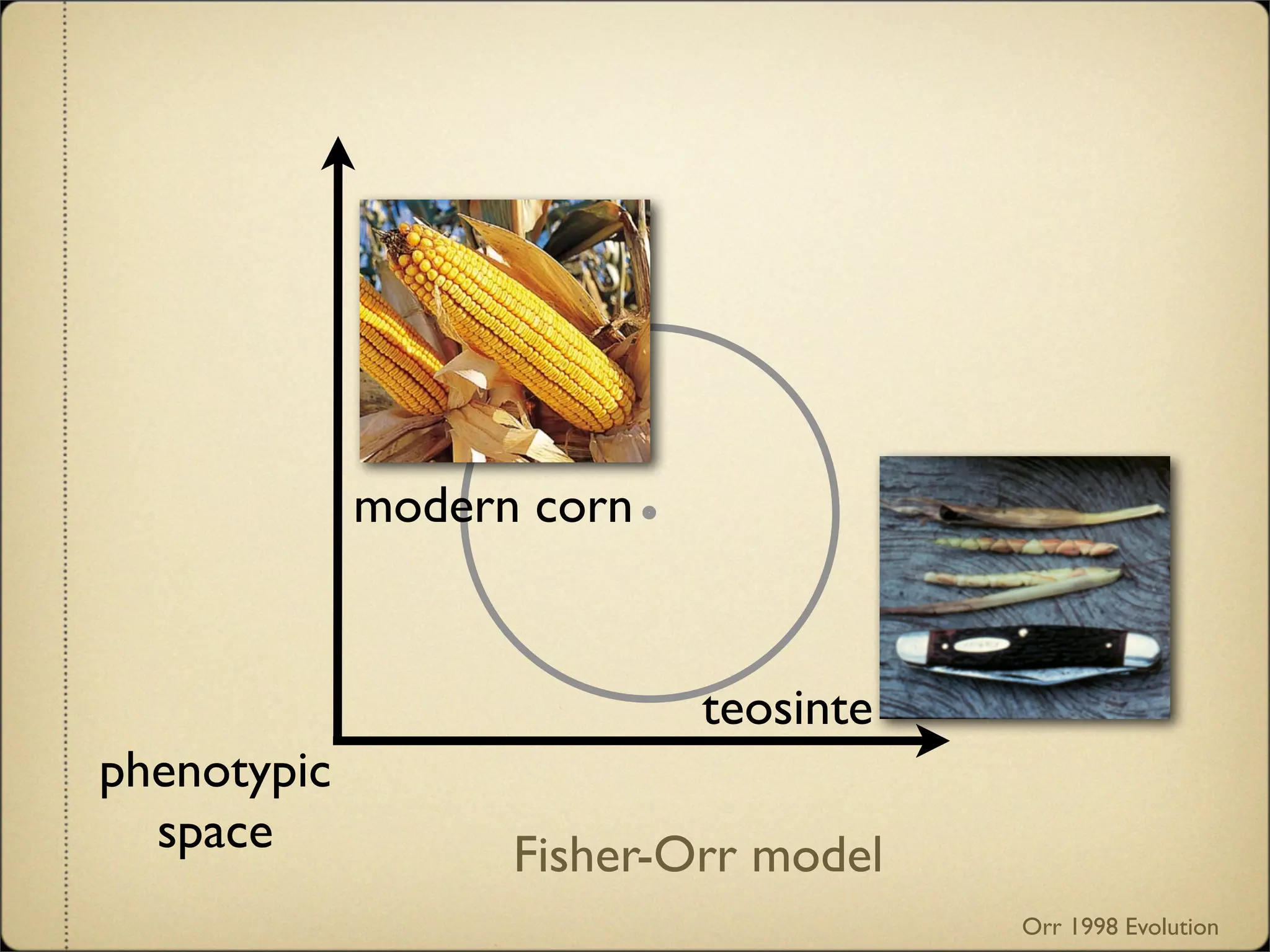 modern corn

teosinte

phenotypic space

Fisher-Orr model

Orr 1998 Evolution